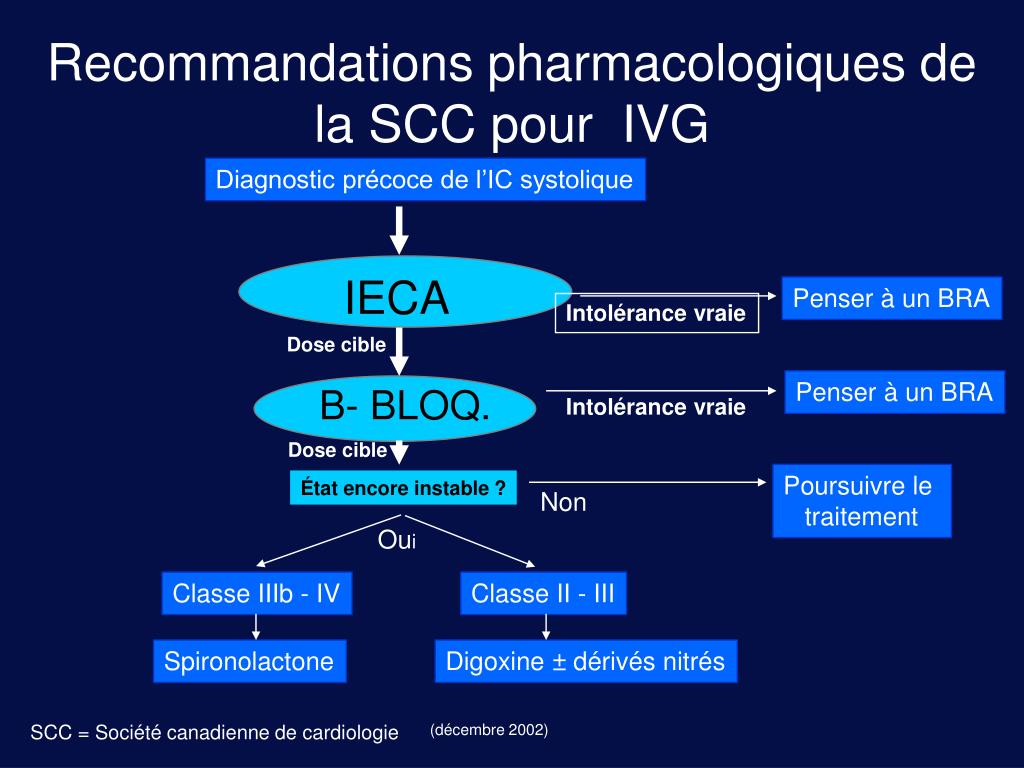 Recommandations pharmacologiques de la SCC pour IVG

Diagnostic précoce de l'IC systolique

IECA

Intolérance vraie

Penser à un BRA

Dose cible

B- BLOQ.

Intolérance vraie

Penser à un BRA

Dose cible

État encore instable ?

Non

Poursuivre le traitement

Oui

Classe IIIb - IV

Classe II - III

Spironolactone

Digoxine ± dérivés nitrés

SCC = Société canadienne de cardiologie

(décembre 2002)